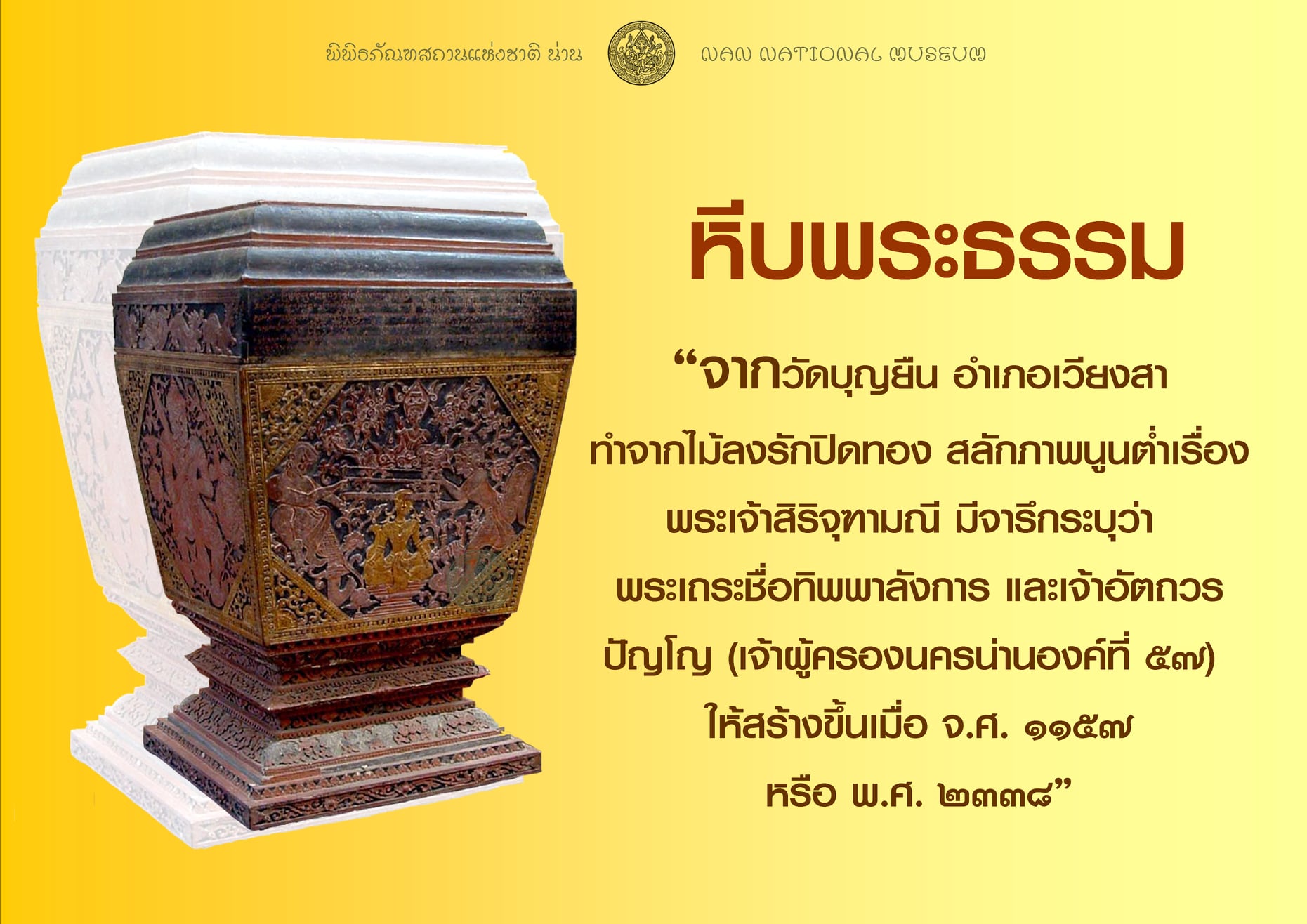 พิพิธภัณฑสถานแห่งชาติ น่าน

NAN NATIONAL MUSEUM

หีบพระธรรม

“จากวัดบุญยืน อำเภอเวียงสา ทำจากไม้ลงรักปิดทอง สลักภาพนูนต่ำเรื่อง พระเจ้าสิริจุฑามณี มีจารึกระบุว่า พระเถระชื่อทิพพาลังการ และเจ้าอัตถวรปัญโญ (เจ้าผู้ครองนครน่านองค์ที่ ๕๗) ให้สร้างขึ้นเมื่อ จ.ศ. ๑๑๕๗ หรือ พ.ศ. ๒๓๓๘”